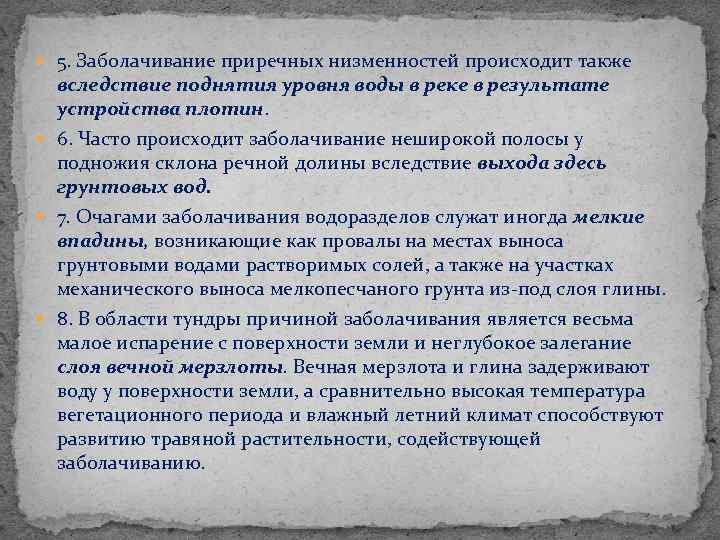 5. Заболачивание приречных низменностей происходит также вследствие поднятия уровня воды в реке в результате устройства плотин.

6. Часто происходит заболачивание неширокой полосы у подножия склона речной долины вследствие выхода здесь грунтовых вод.

7. Очагами заболачивания водоразделов служат иногда мелкие впадины, возникающие как провалы на местах выноса грунтовыми водами растворимых солей, а также на участках механического выноса мелкопесчаного грунта из-под слоя глины.

8. В области тундры причиной заболачивания является весьма малое испарение с поверхности земли и неглубокое залегание слоя вечной мерзлоты. Вечная мерзлота и глина задерживают воду у поверхности земли, а сравнительно высокая температура вегетационного периода и влажный летний климат способствуют развитию травяной растительности, содействующей заболачиванию.